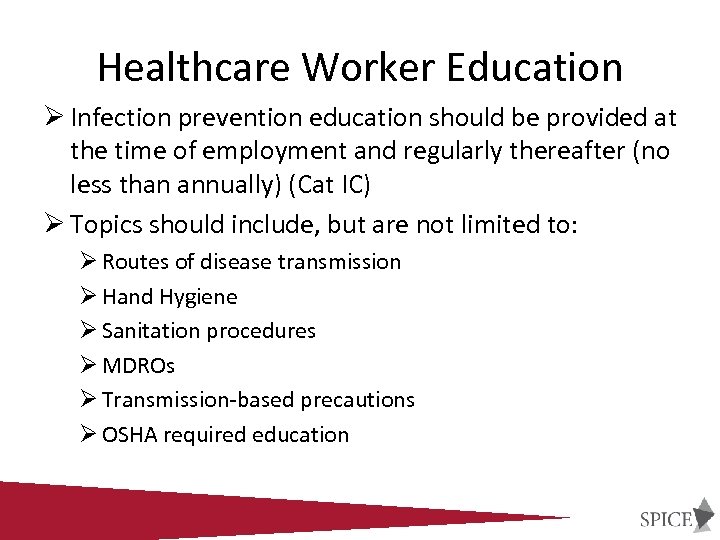 Healthcare Worker Education

➢ Infection prevention education should be provided at the time of employment and regularly thereafter (no less than annually) (Cat IC)

➢ Topics should include, but are not limited to:

➢ Routes of disease transmission

➢ Hand Hygiene

➢ Sanitation procedures

➢ MDROs

➢ Transmission-based precautions

➢ OSHA required education

SPICE